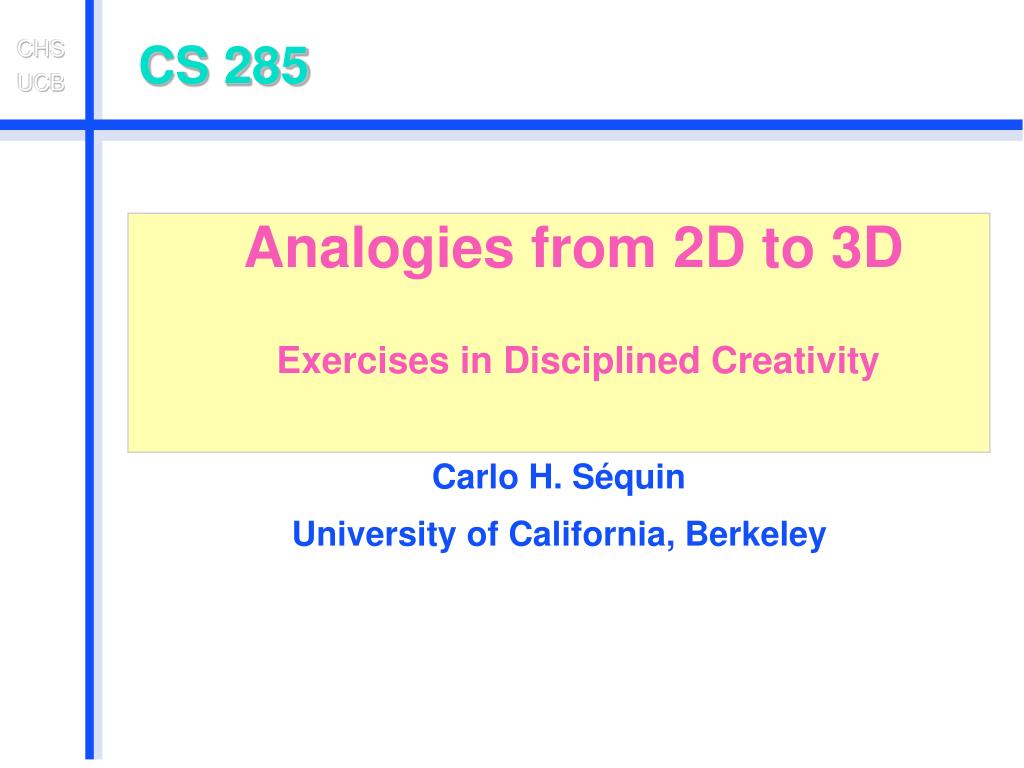 CHS
UCB

CS 285

Analogies from 2D to 3D

Exercises in Disciplined Creativity

Carlo H. Séquin

University of California, Berkeley